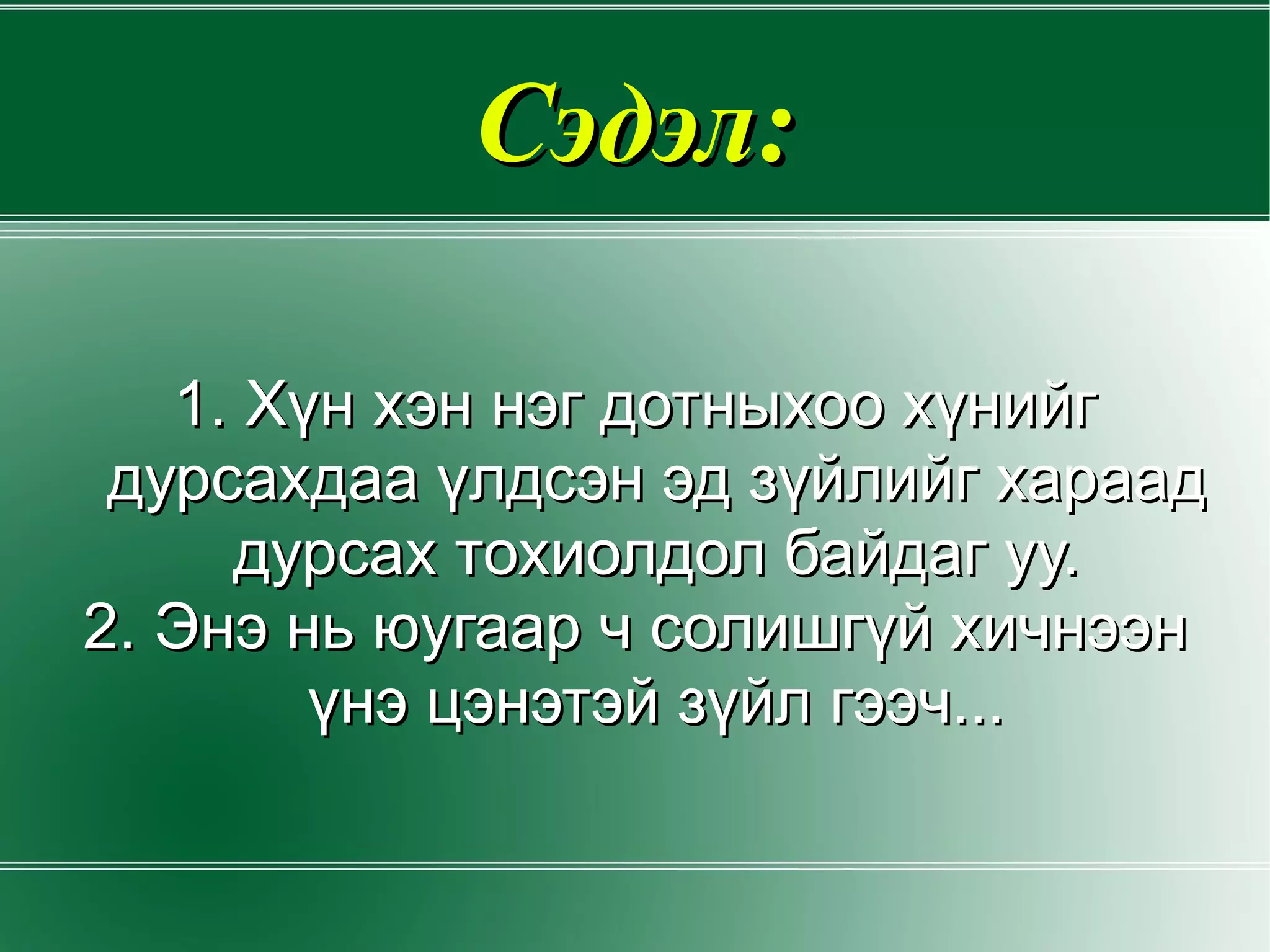 Сэдэл:

1. Хүн хэн нэг дотныхоо хүнийг дурсахдаа үлдсэн эд зүйлийг хараад дурсах тохиолдол байдаг уу.
2. Энэ нь юугаар ч солишгүй хичнээн үнэ цэнэтэй зүйл гээч...